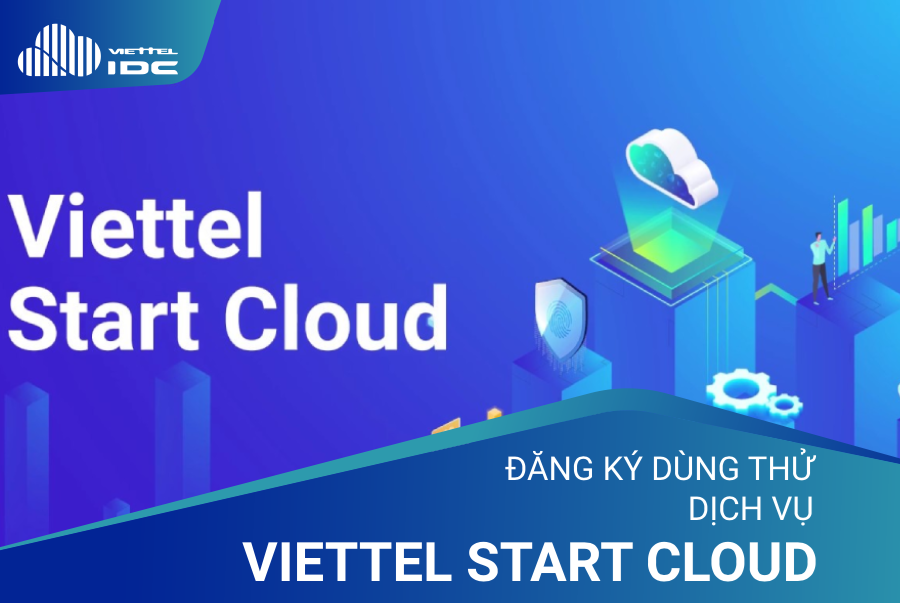 VIETTEL IDC

Viettel Start Cloud

ĐĂNG KÝ DÙNG THỬ DỊCH VỤ

VIETTEL START CLOUD